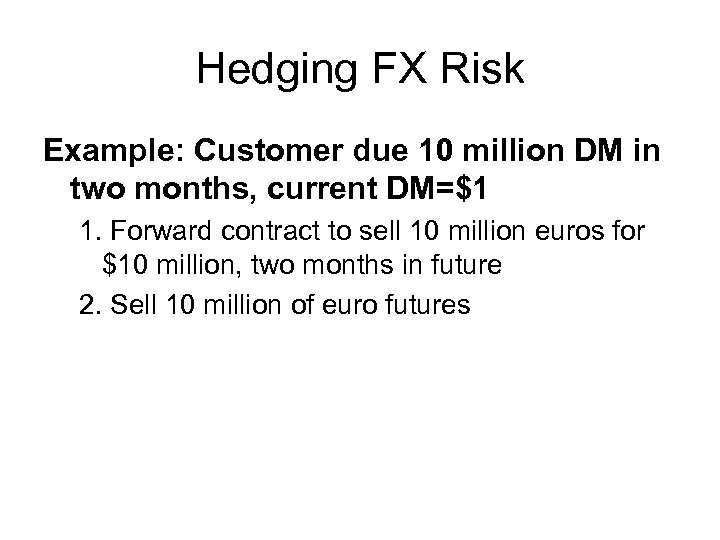 Hedging FX Risk

Example: Customer due 10 million DM in two months, current DM=\$1

1. Forward contract to sell 10 million euros for \$10 million, two months in future

2. Sell 10 million of euro futures